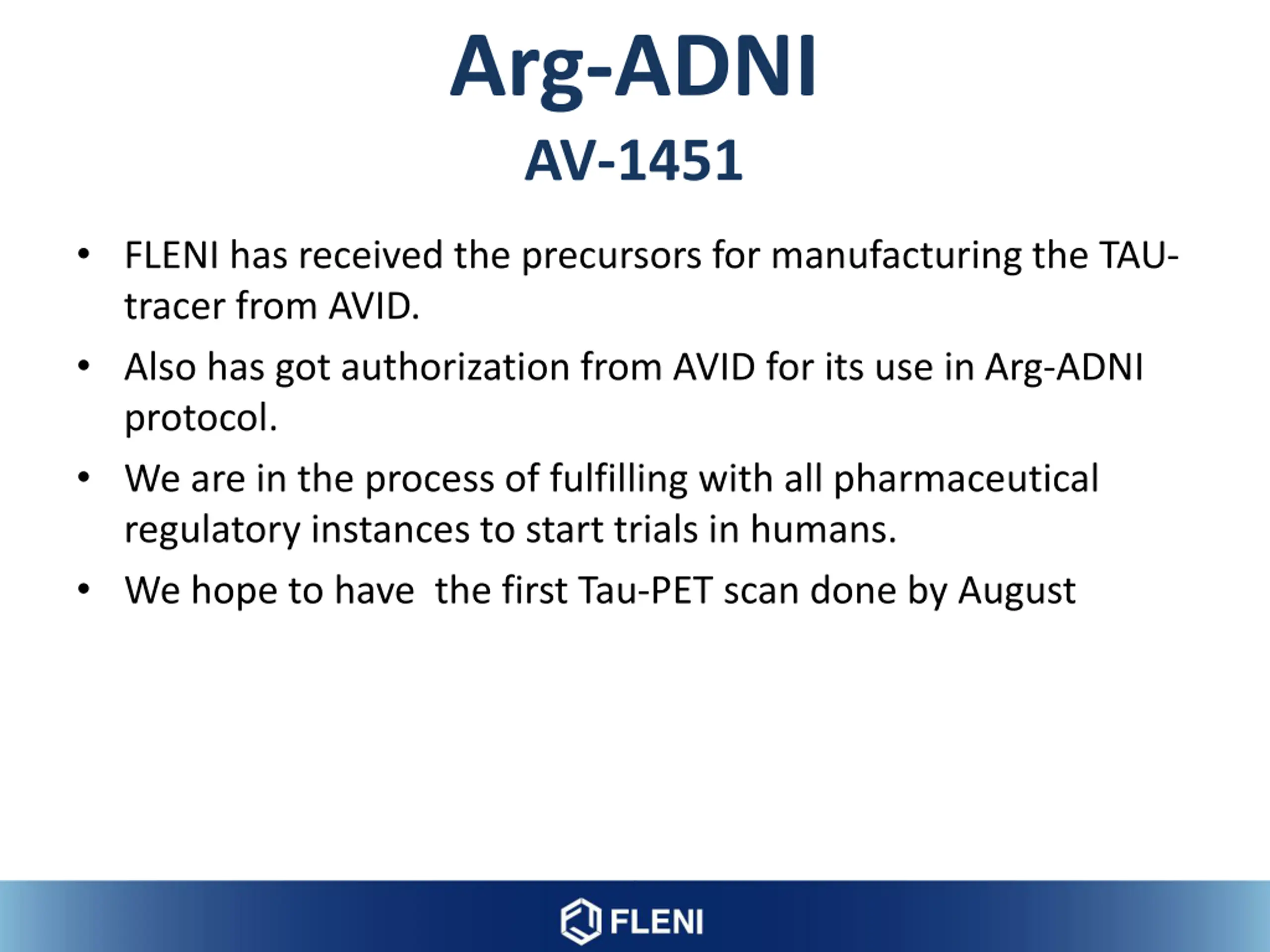 Arg-ADNI
AV-1451

• FLENI has received the precursors for manufacturing the TAU-tracer from AVID.
• Also has got authorization from AVID for its use in Arg-ADNI protocol.
• We are in the process of fulfilling with all pharmaceutical regulatory instances to start trials in humans.
• We hope to have the first Tau-PET scan done by August

FLENI